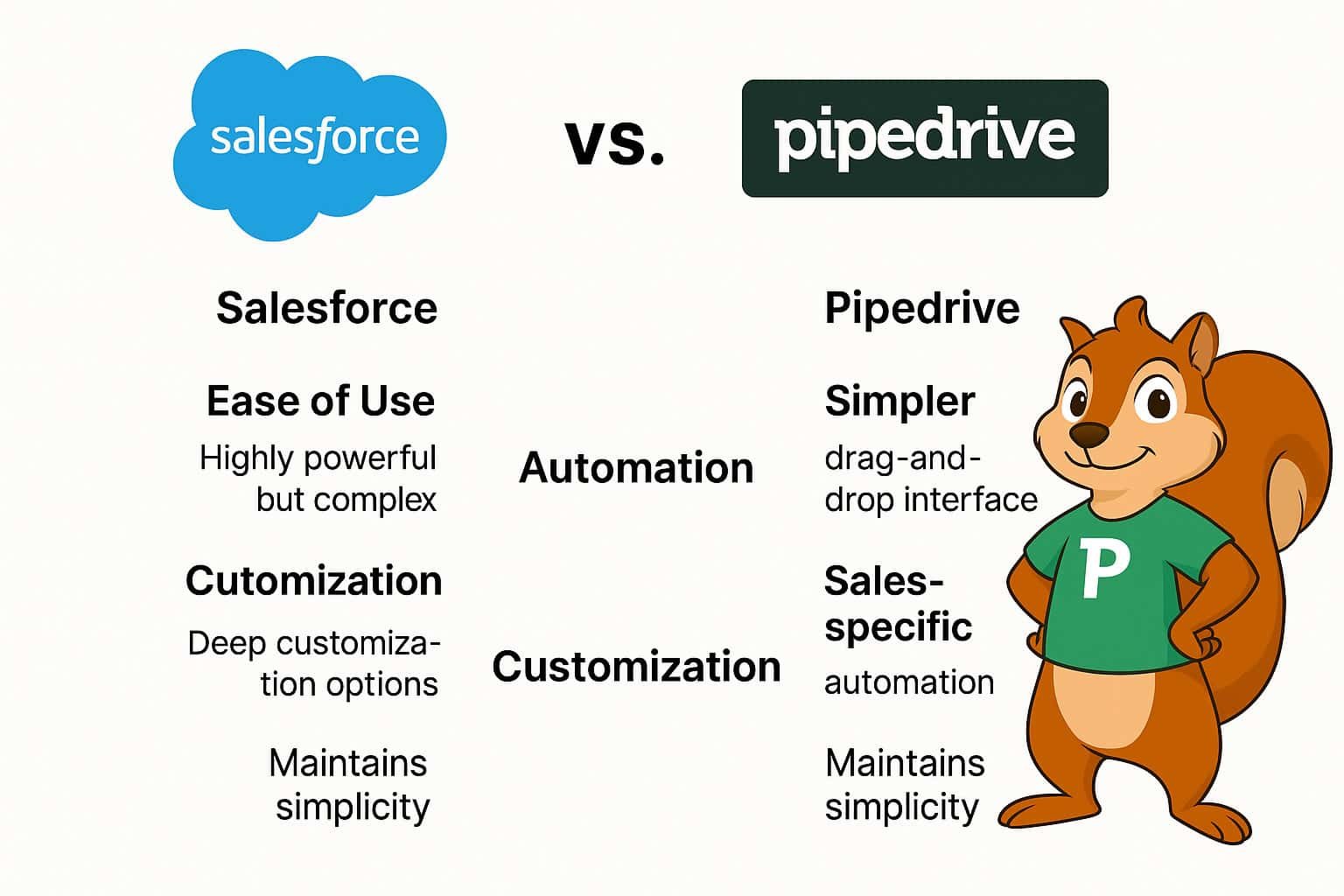 salesforce

vs.

pipedrive

Salesforce

Ease of Use

Highly powerful but complex

Cutomization

Deep customization options

Maintains simplicity

Automation

Customization

Pipedrive

Simpler

drag-and-drop interface

Sales-specific

automation

Maintains simplicity

P